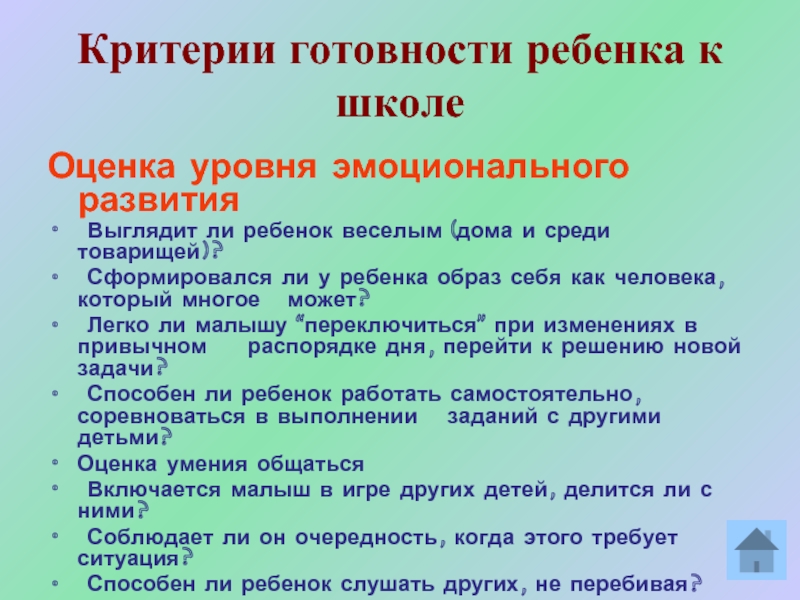 Критерии готовности ребенка к школе

Оценка уровня эмоционального развития

• Выглядит ли ребенок веселым (дома и среди товарищей)?

• Сформировался ли у ребенка образ себя как человека, который многое может?

• Легко ли малышу "переключиться" при изменениях в привычном распорядке дня, перейти к решению новой задачи?

• Способен ли ребенок работать самостоятельно, соревноваться в выполнении заданий с другими детьми?

• Оценка умения общаться

• Включается малыш в игре других детей, делится ли с ними?

• Соблюдает ли он очередность, когда этого требует ситуация?

• Способен ли ребенок слушать других, не перебивая?